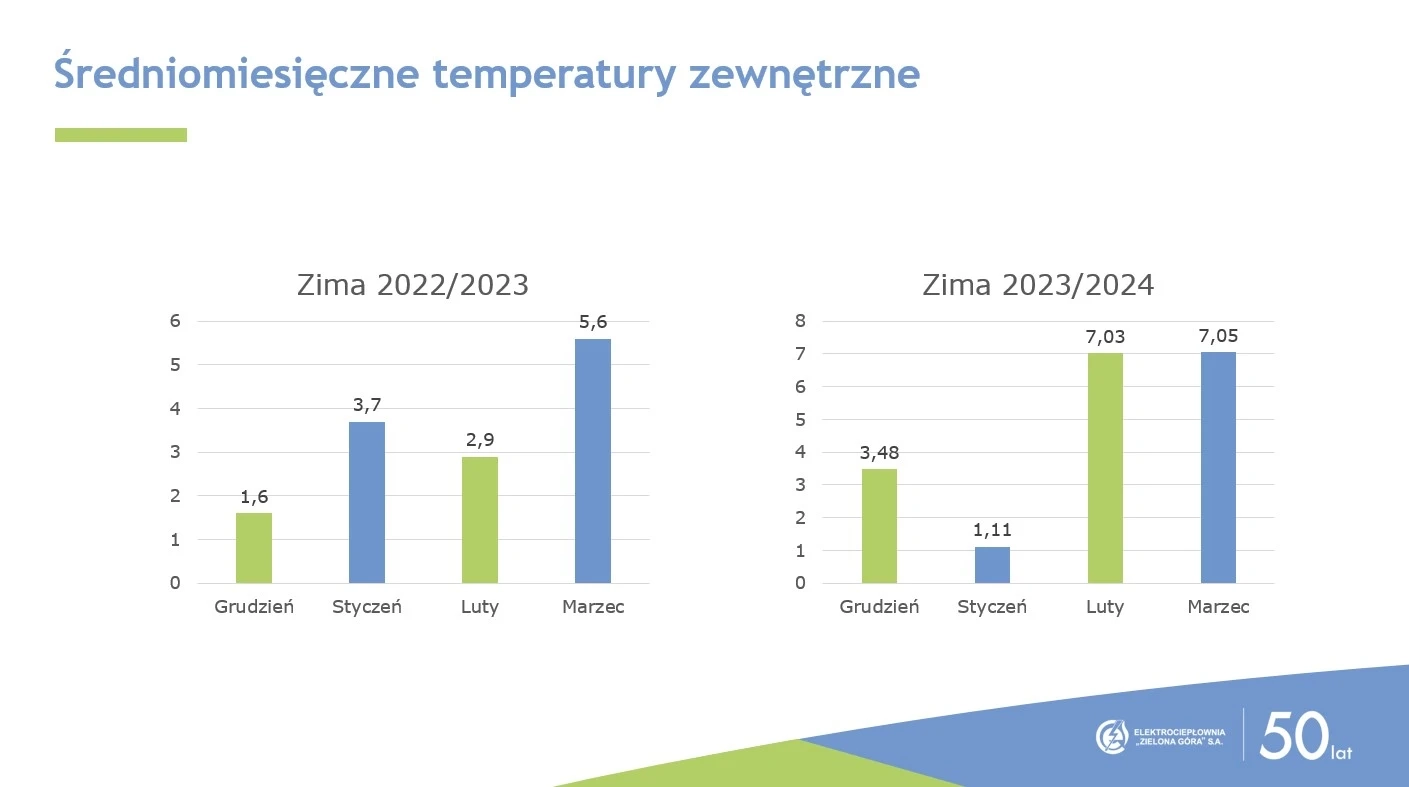 Średniomiesięczne temperatury zewnętrzne

Zima 2022/2023

6
5
4
3
2
1
0

1,6
3,7
2,9
5,6

Grudzień Styczeń Luty Marzec

Zima 2023/2024

8
7
6
5
4
3
2
1
0

3,48
1,11
7,03
7,05

Grudzień Styczeń Luty Marzec

ELEKTROCIEPŁOWNIA „ZIELONA GÓRA" S.A.

50 lat